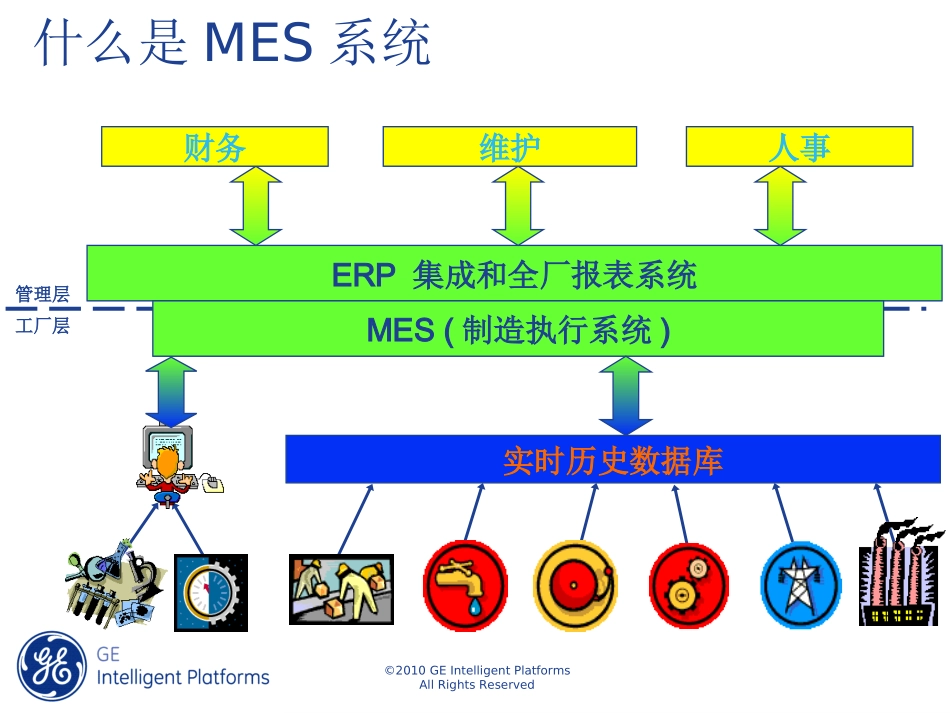 什么是 MES 系统

财务

维护

人事

ERP 集成和全厂报表系统

管理层

工厂层

MES ( 制造执行系统 )

实时历史数据库

GE
Intelligent Platforms

©2010 GE Intelligent Platforms
All Rights Reserved